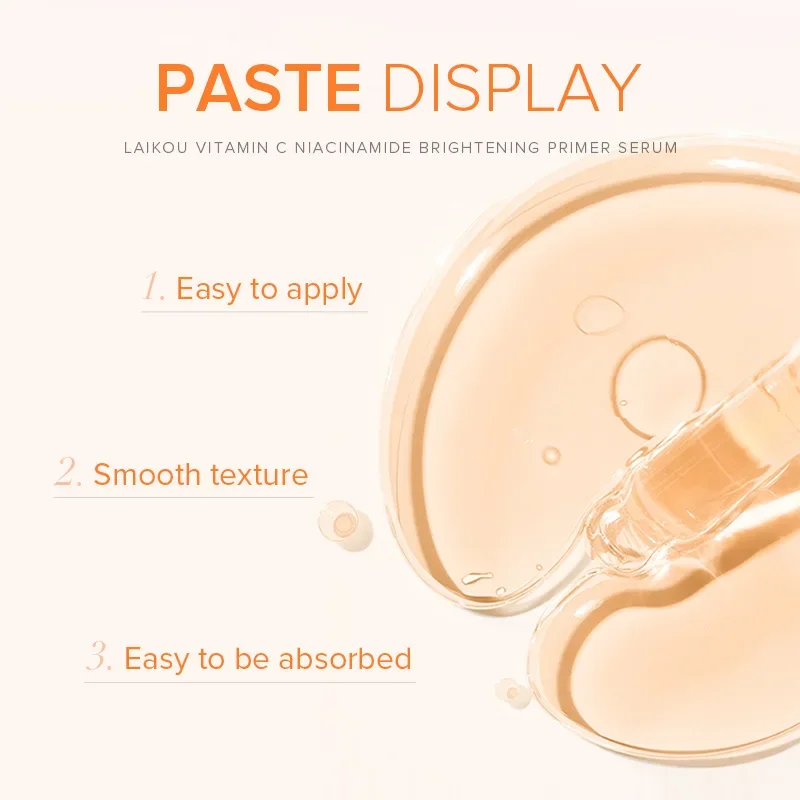 PASTE DISPLAY

LAIKOU VITAMIN C NIACINAMIDE BRIGHTENING PRIMER SERUM

1. Easy to apply

2. Smooth texture

3. Easy to be absorbed